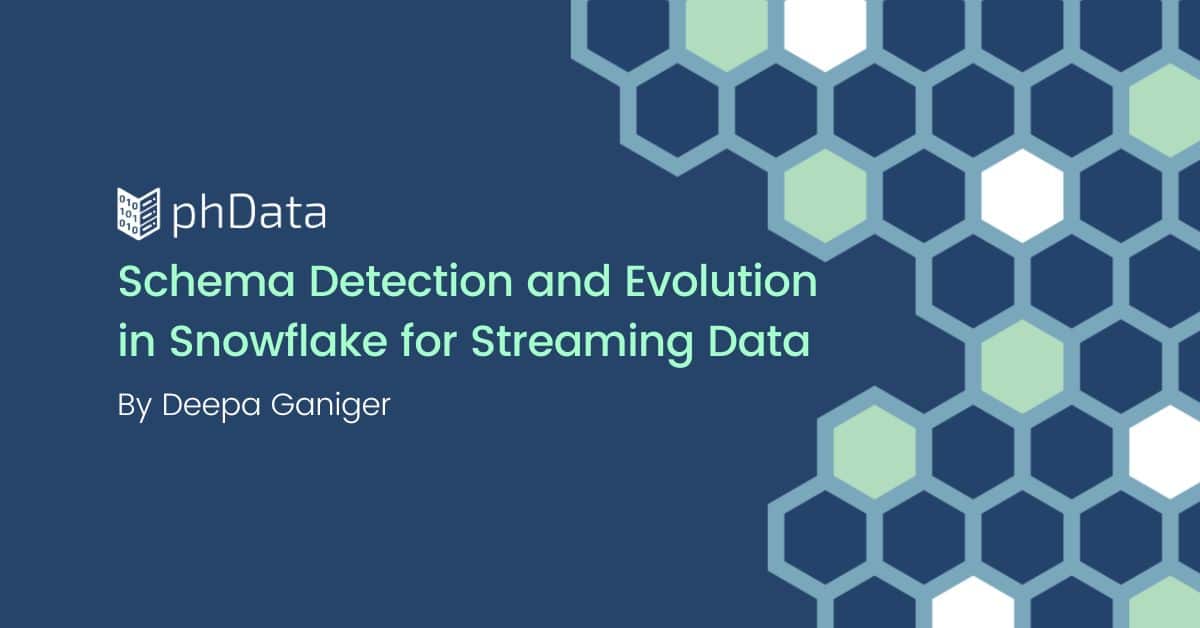 phData

Schema Detection and Evolution in Snowflake for Streaming Data

By Deepa Ganiger